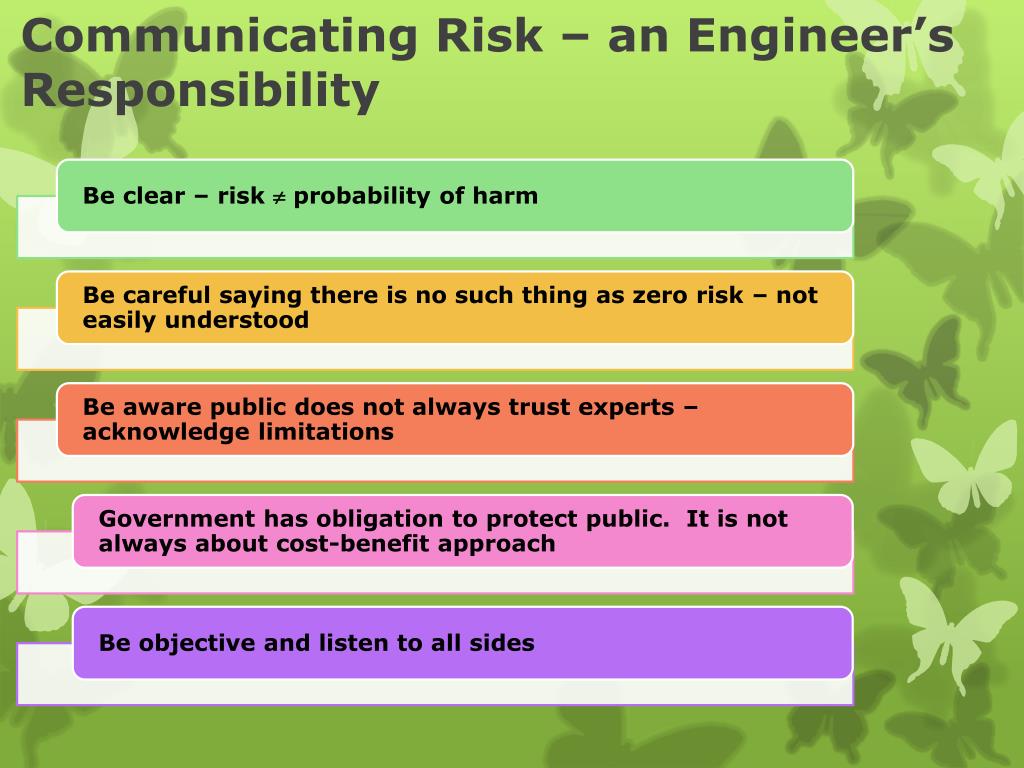 Communicating Risk – an Engineer's Responsibility

Be clear – risk $\neq$ probability of harm

Be careful saying there is no such thing as zero risk – not easily understood

Be aware public does not always trust experts – acknowledge limitations

Government has obligation to protect public. It is not always about cost-benefit approach

Be objective and listen to all sides